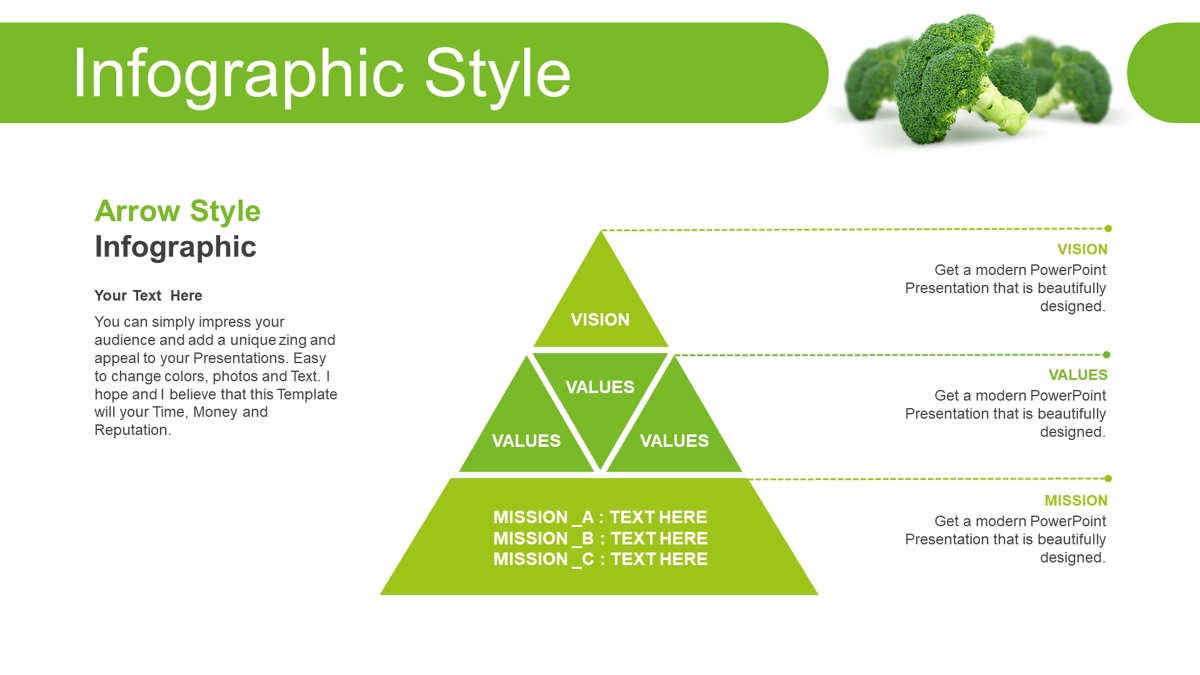 Infographic Style

Arrow Style
Infographic

Your Text Here

You can simply impress your audience and add a unique zing and appeal to your Presentations. Easy to change colors, photos and Text. I hope and I believe that this Template will your Time, Money and Reputation.

VISION

VALUES

VALUES

VALUES

MISSION _A : TEXT HERE
MISSION _B : TEXT HERE
MISSION _C : TEXT HERE

VISION
Get a modern PowerPoint Presentation that is beautifully designed.

VALUES
Get a modern PowerPoint Presentation that is beautifully designed.

MISSION
Get a modern PowerPoint Presentation that is beautifully designed.